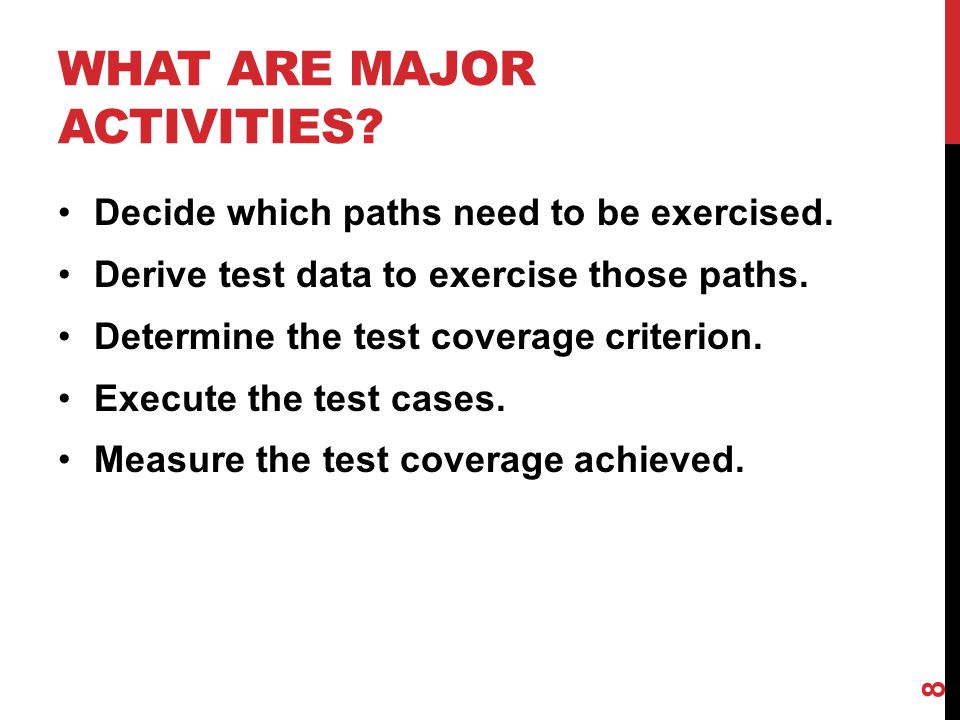 WHAT ARE MAJOR ACTIVITIES?

• Decide which paths need to be exercised.
• Derive test data to exercise those paths.
• Determine the test coverage criterion.
• Execute the test cases.
• Measure the test coverage achieved.

8